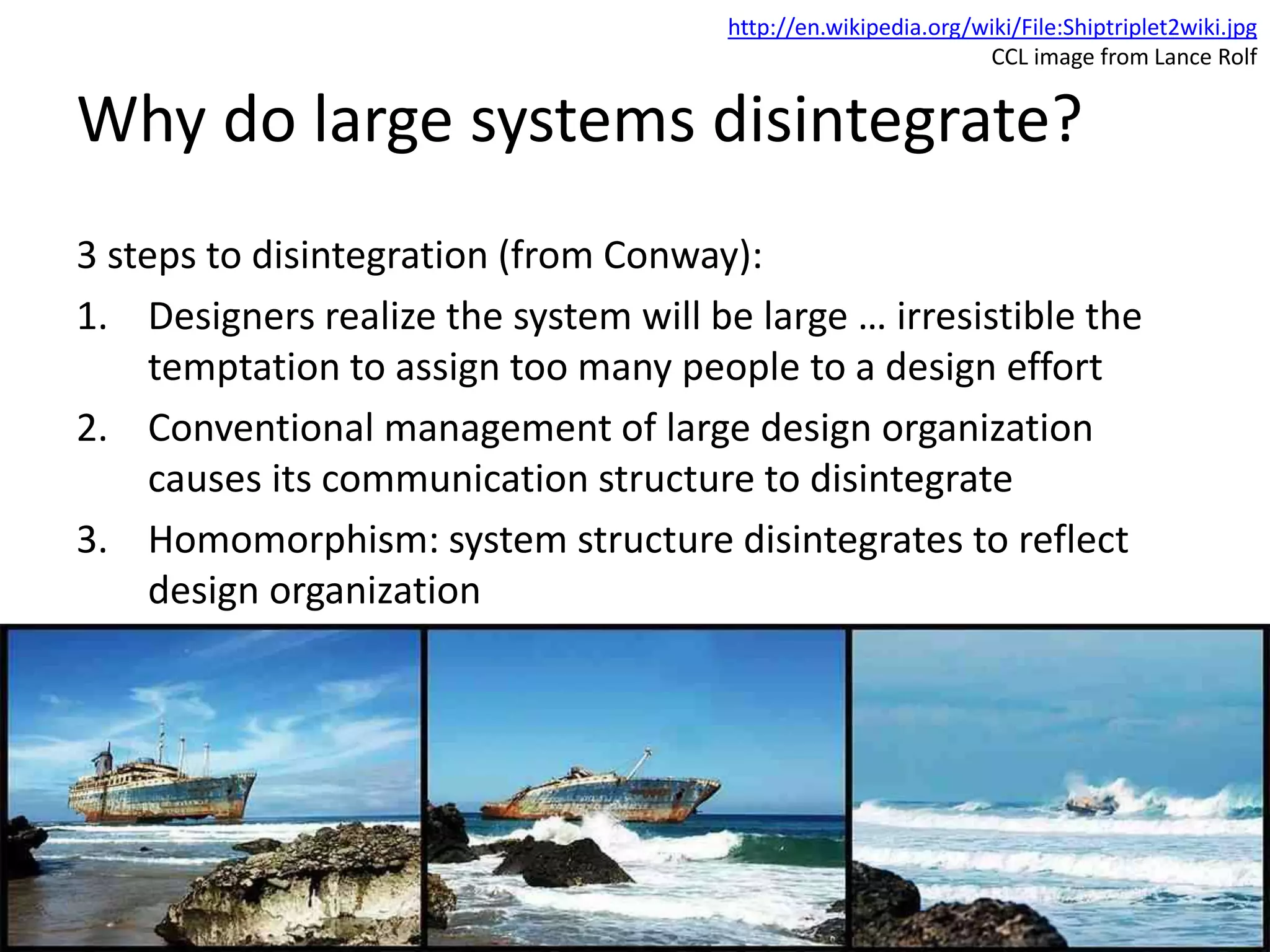 http://en.wikipedia.org/wiki/File:Shiptriplet2wiki.jpg
CCL image from Lance Rolf

Why do large systems disintegrate?

3 steps to disintegration (from Conway):

1. Designers realize the system will be large … irresistible the temptation to assign too many people to a design effort
2. Conventional management of large design organization causes its communication structure to disintegrate
3. Homomorphism: system structure disintegrates to reflect design organization